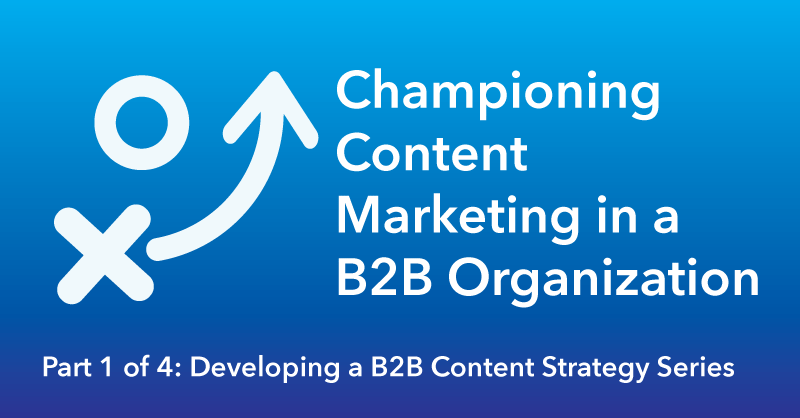 Championing Content Marketing in a B2B Organization

Part 1 of 4: Developing a B2B Content Strategy Series